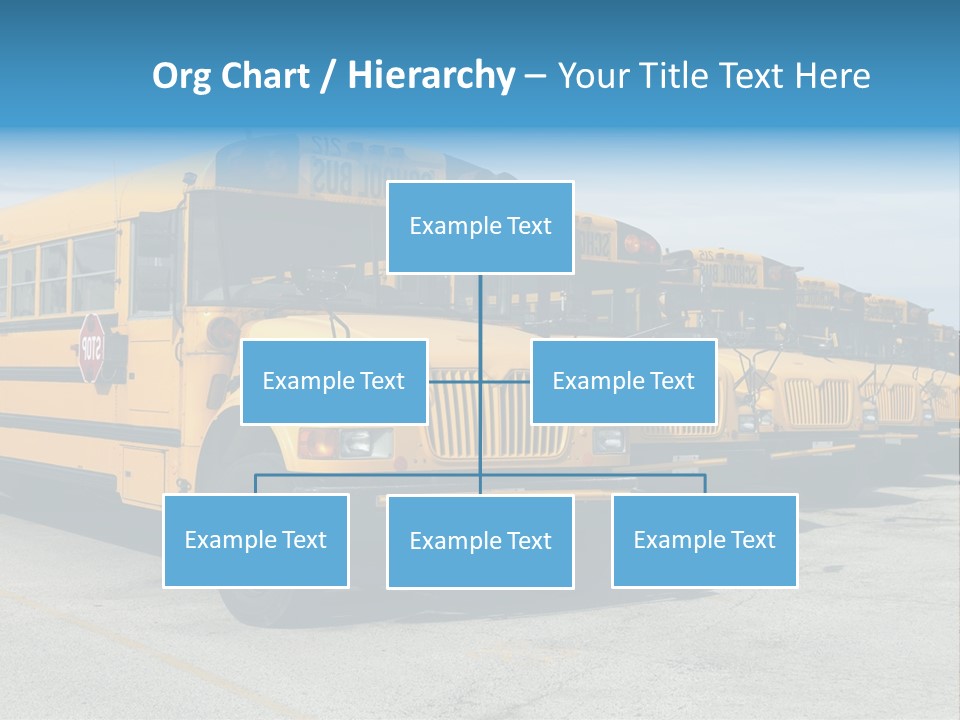 Org Chart / Hierarchy – Your Title Text Here

Example Text

Example Text

Example Text

Example Text

Example Text

Example Text